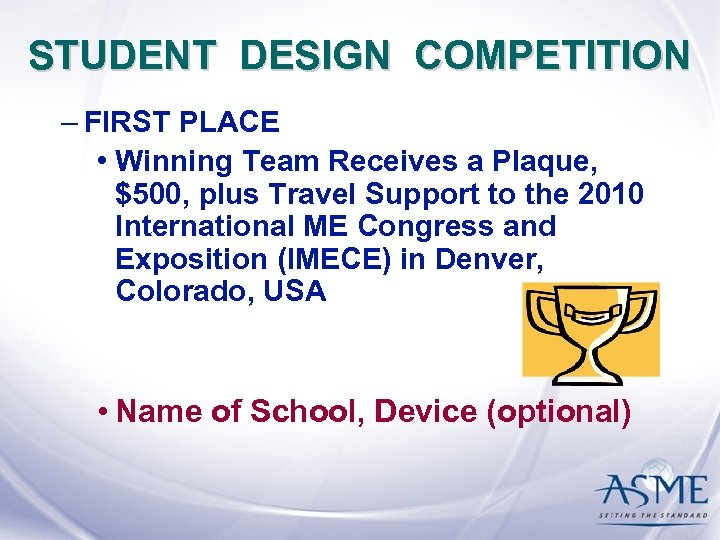 STUDENT DESIGN COMPETITION

– FIRST PLACE

• Winning Team Receives a Plaque, \$500, plus Travel Support to the 2010 International ME Congress and Exposition (IMECE) in Denver, Colorado, USA

• Name of School, Device (optional)

ASME
SETTING THE STANDARD